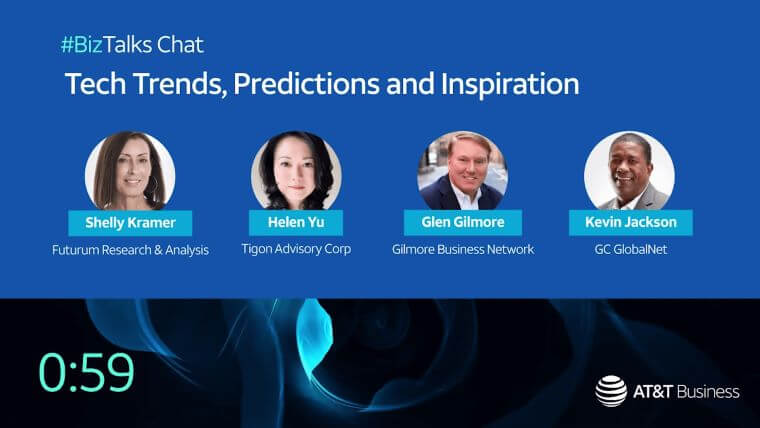 #BizTalks Chat

Tech Trends, Predictions and Inspiration

Shelly Kramer
Futurum Research & Analysis

Helen Yu
Tigon Advisory Corp

Glen Gilmore
Gilmore Business Network

Kevin Jackson
GC GlobalNet

0:59

AT&T Business